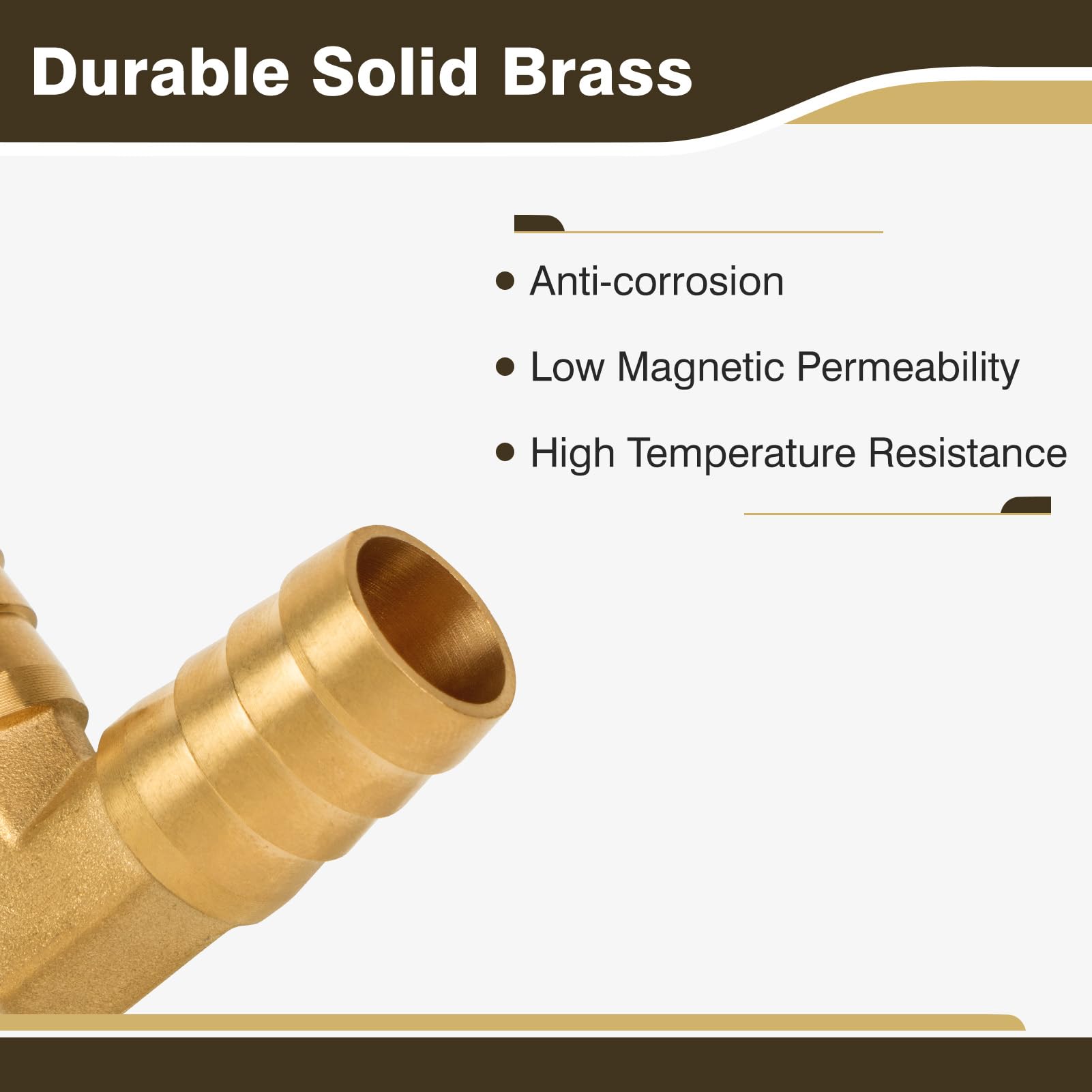 Durable Solid Brass

• Anti-corrosion

• Low Magnetic Permeability

• High Temperature Resistance